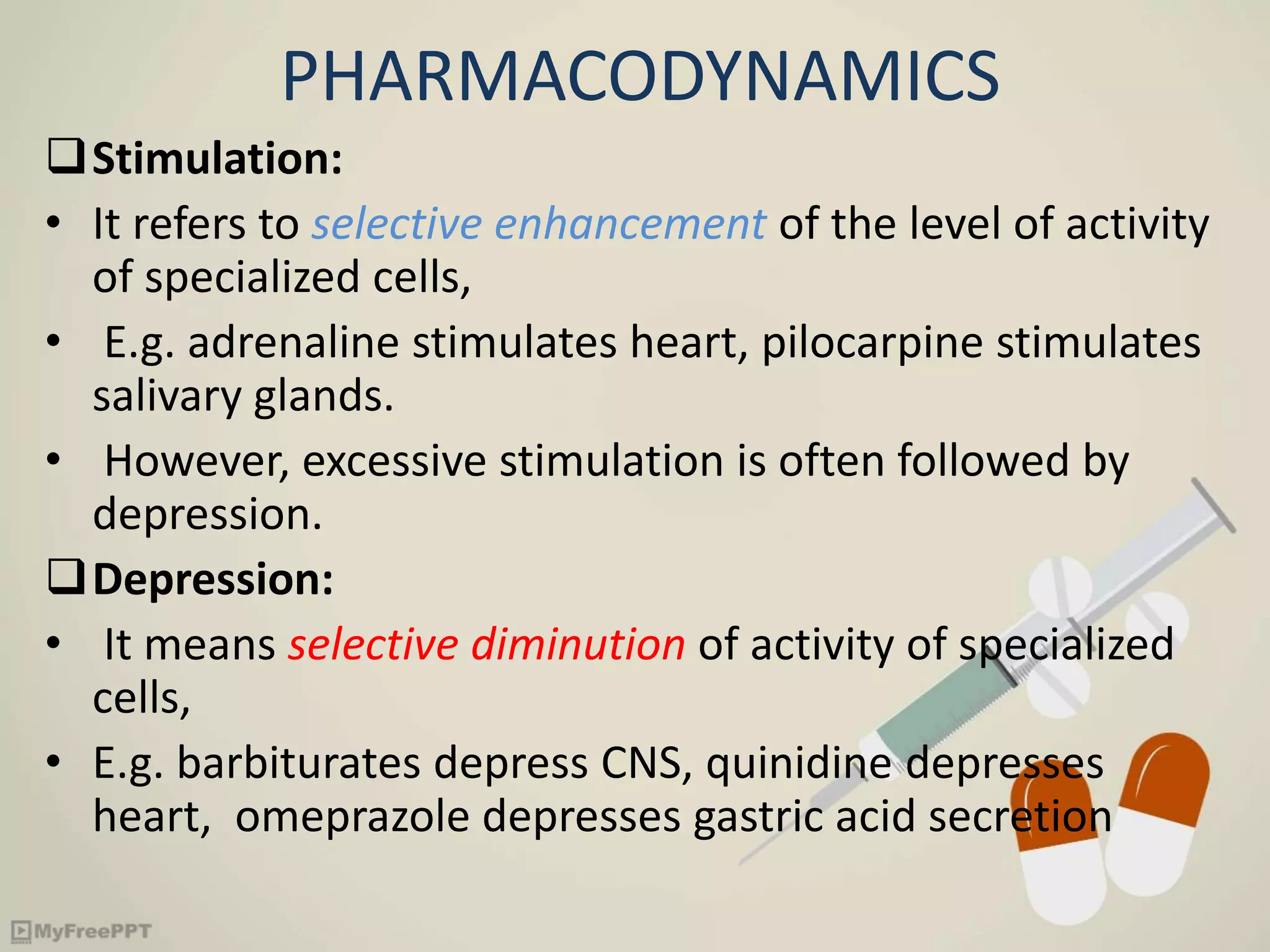 PHARMACODYNAMICS

❑ Stimulation:

• It refers to selective enhancement of the level of activity of specialized cells,

• E.g. adrenaline stimulates heart, pilocarpine stimulates salivary glands.

• However, excessive stimulation is often followed by depression.

❑ Depression:

• It means selective diminution of activity of specialized cells,

• E.g. barbiturates depress CNS, quinidine depresses heart, omeprazole depresses gastric acid secretion

MyFreePPT